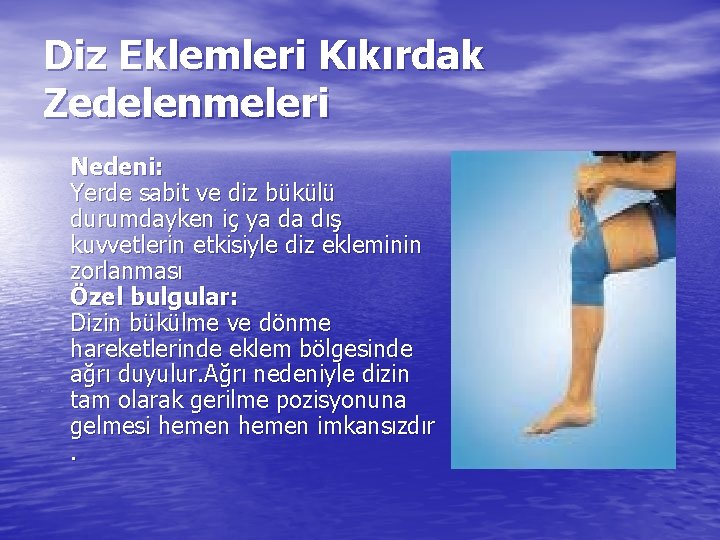 Diz Eklemleri Kıkırdak Zedelenmeleri

Nedeni:
Yerde sabit ve diz bükülü durumdayken iç ya da dış kuvvetlerin etkisiyle diz ekleminin zorlanması
Özel bulgular:
Dizin bükülme ve dönme hareketlerinde eklem bölgesinde ağrı duyulur.Ağrı nedeniyle dizin tam olarak gerilme pozisyonuna gelmesi hemen hemen imkansızdır .